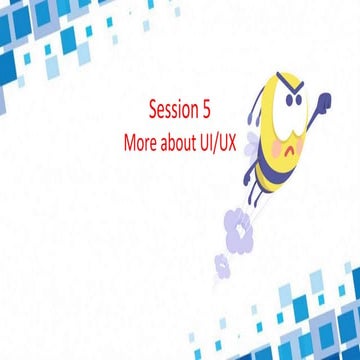 Session 5
More about UI/UX